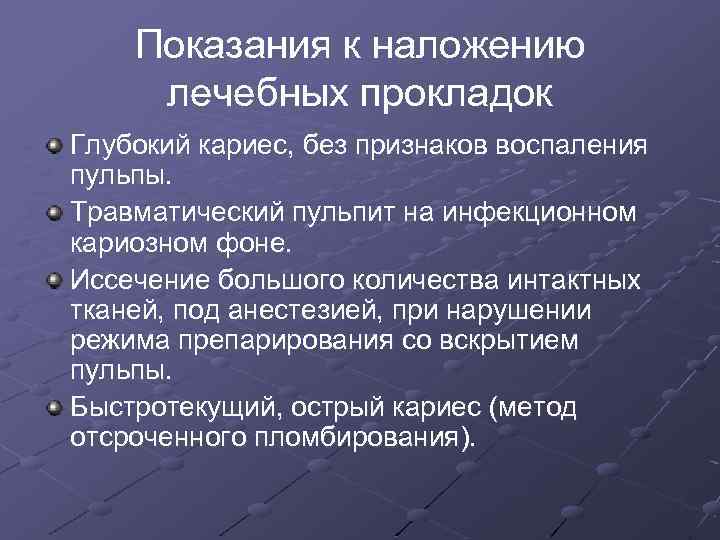 Показания к наложению лечебных прокладок

Глубокий кариес, без признаков воспаления пульпы.

Травматический пульпит на инфекционном кариозном фоне.

Иссечение большого количества интактных тканей, под анестезией, при нарушении режима препарирования со вскрытием пульпы.

Быстротекущий, острый кариес (метод отсроченного пломбирования).